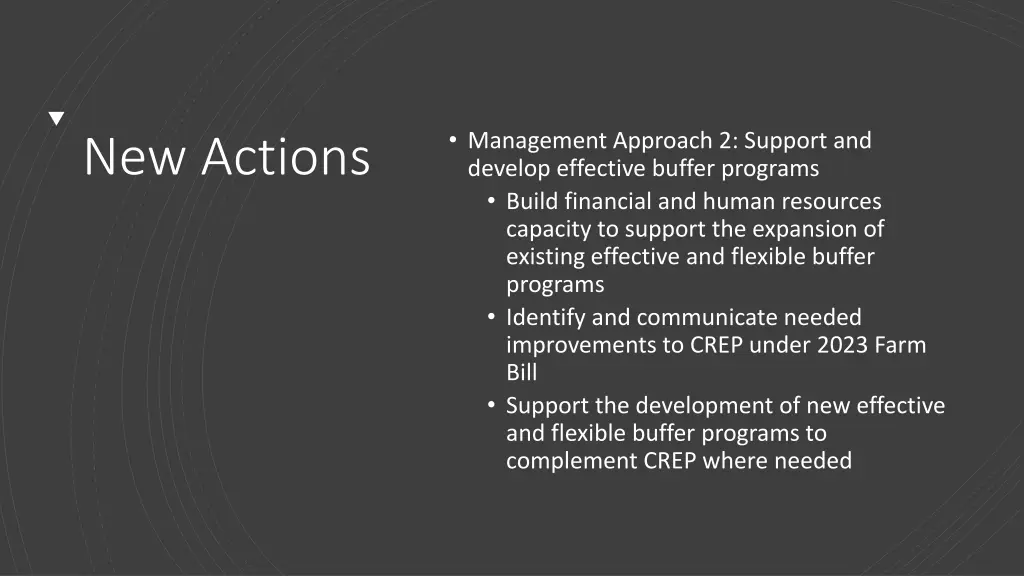 New Actions

• Management Approach 2: Support and develop effective buffer programs
  • Build financial and human resources capacity to support the expansion of existing effective and flexible buffer programs
  • Identify and communicate needed improvements to CREP under 2023 Farm Bill
  • Support the development of new effective and flexible buffer programs to complement CREP where needed